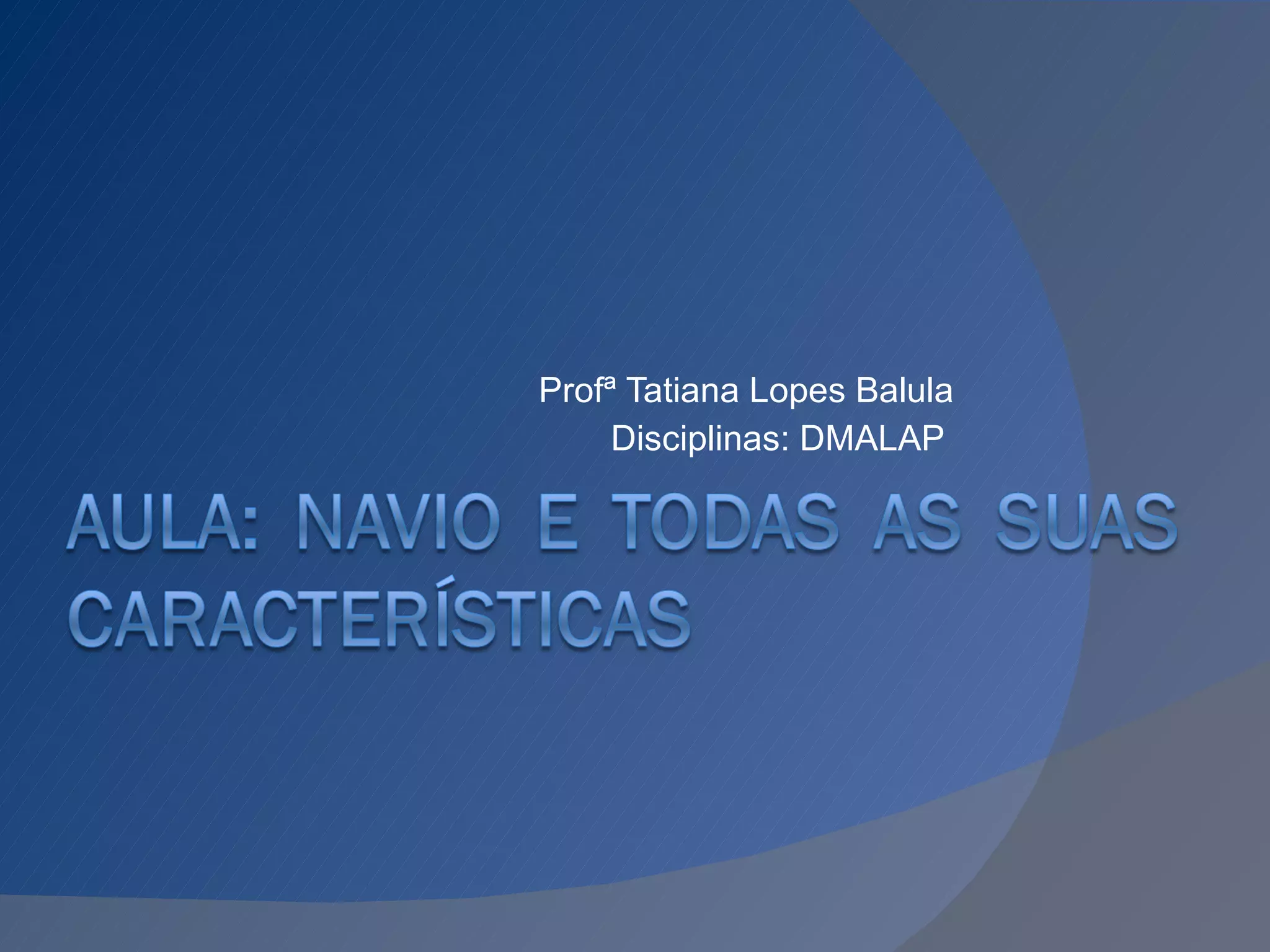 Profª Tatiana Lopes Balula
Disciplinas: DMALAP

AULA: NAVIO E TODAS AS SUAS CARACTERÍSTICAS